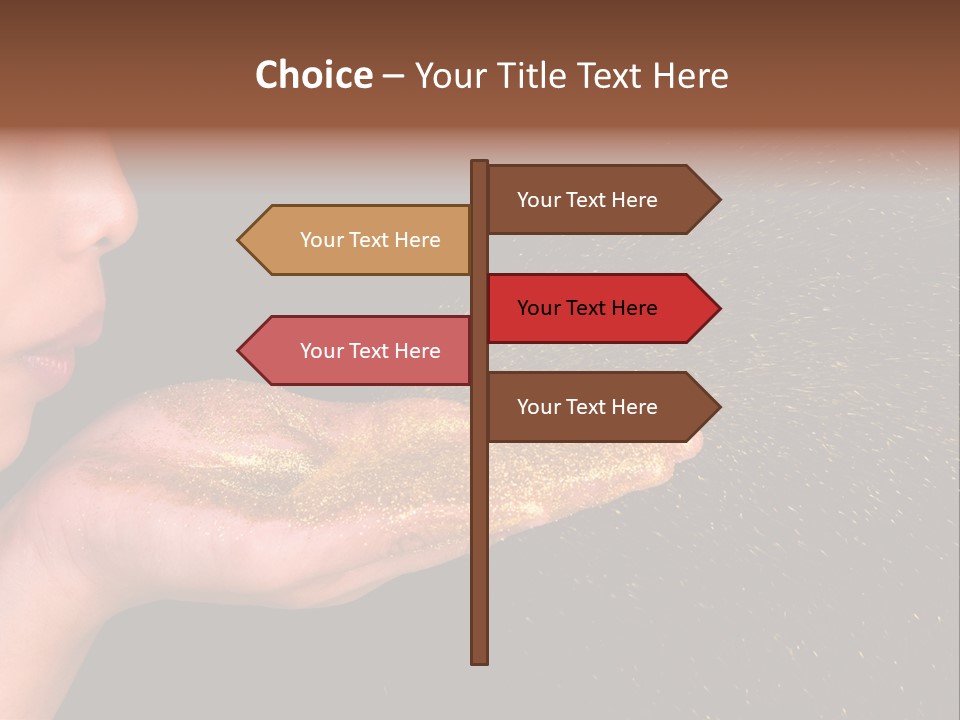 Choice – Your Title Text Here

Your Text Here

Your Text Here

Your Text Here

Your Text Here

Your Text Here